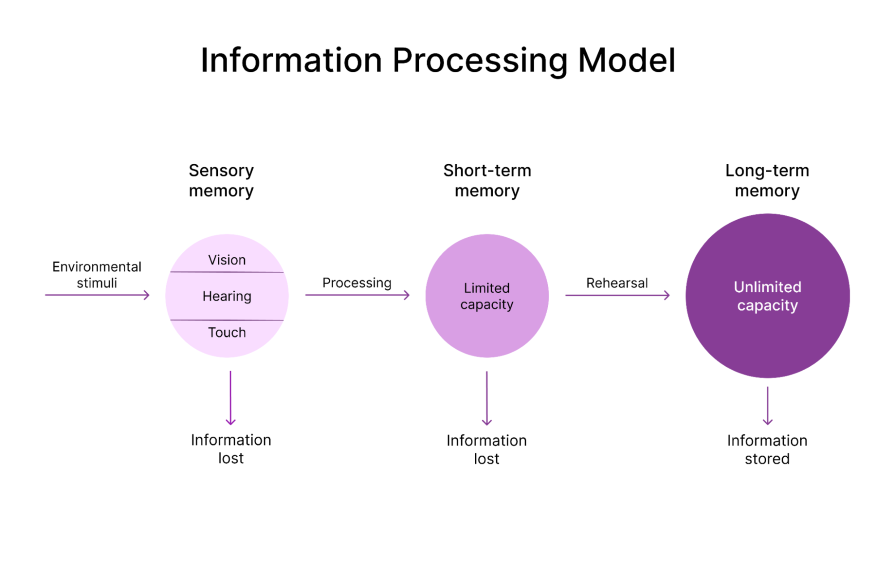 Information Processing Model

Sensory memory

Short-term memory

Long-term memory

Environmental stimuli

Vision

Hearing

Touch

Processing

Limited capacity

Rehearsal

Unlimited capacity

Information lost

Information lost

Information stored